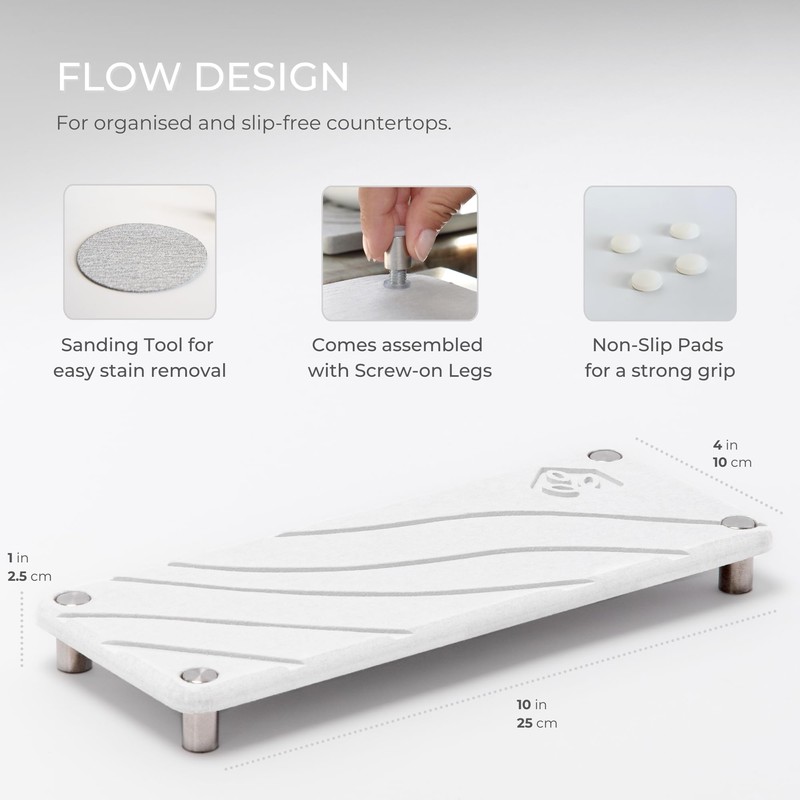 FLOW DESIGN

For organised and slip-free countertops.

Sanding Tool for easy stain removal

Comes assembled with Screw-on Legs

Non-Slip Pads for a strong grip

4 in
10 cm

1 in
2.5 cm

10 in
25 cm